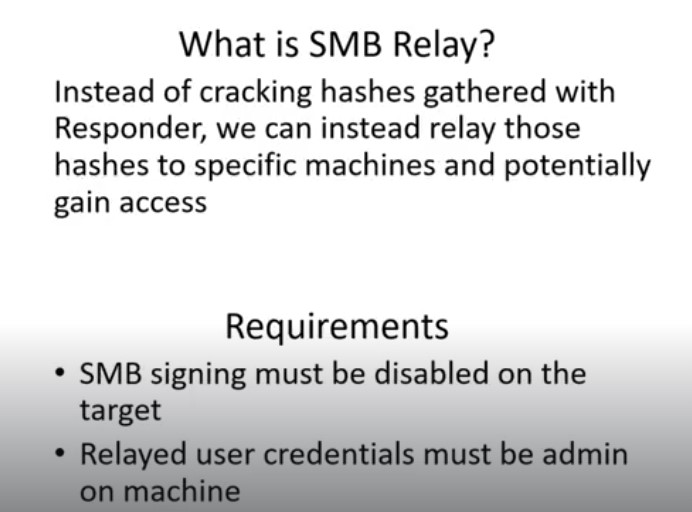 What is SMB Relay?

Instead of cracking hashes gathered with Responder, we can instead relay those hashes to specific machines and potentially gain access

Requirements

• SMB signing must be disabled on the target
• Relayed user credentials must be admin on machine